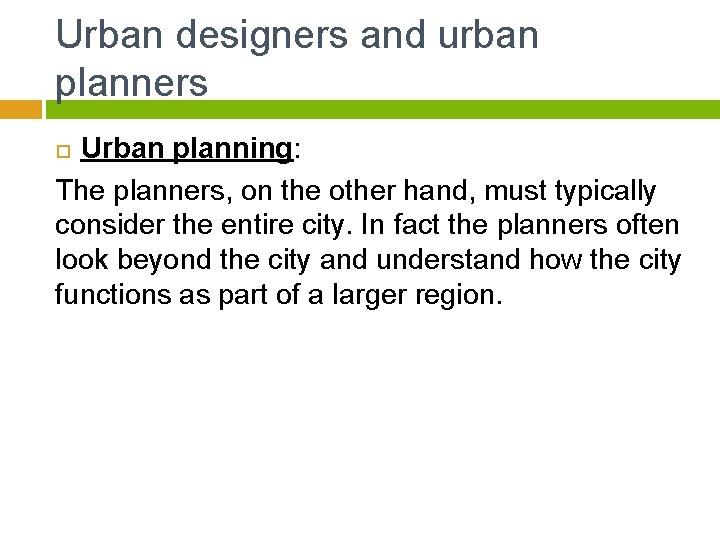 Urban designers and urban planners

Urban planning:

The planners, on the other hand, must typically consider the entire city. In fact the planners often look beyond the city and understand how the city functions as part of a larger region.